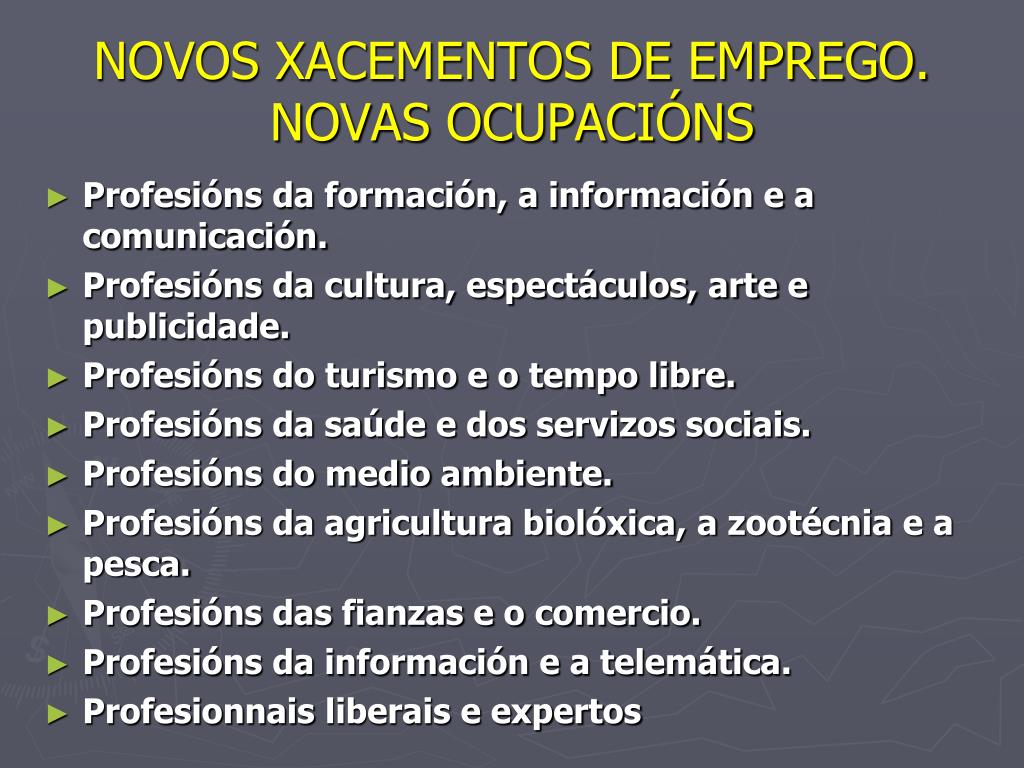 NOVOS XACEMENTOS DE EMPREGO. NOVAS OCUPACIÓNS

► Profesións da formación, a información e a comunicación.
► Profesións da cultura, espectáculos, arte e publicidade.
► Profesións do turismo e o tempo libre.
► Profesións da saúde e dos servizos sociais.
► Profesións do medio ambiente.
► Profesións da agricultura biolóxica, a zootécnia e a pesca.
► Profesións das fianzas e o comercio.
► Profesións da información e a telemática.
► Profesionnais liberais e expertos